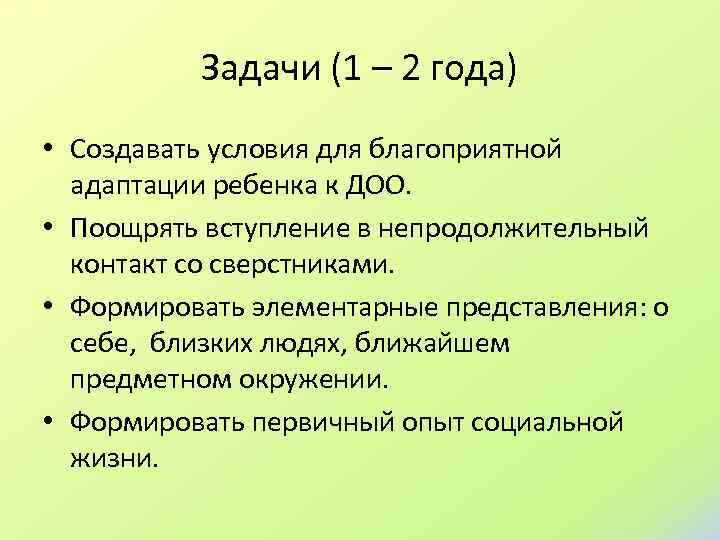 Задачи (1 – 2 года)

• Создавать условия для благоприятной адаптации ребенка к ДОО.

• Поощрять вступление в непродолжительный контакт со сверстниками.

• Формировать элементарные представления: о себе, близких людях, ближайшем предметном окружении.

• Формировать первичный опыт социальной жизни.